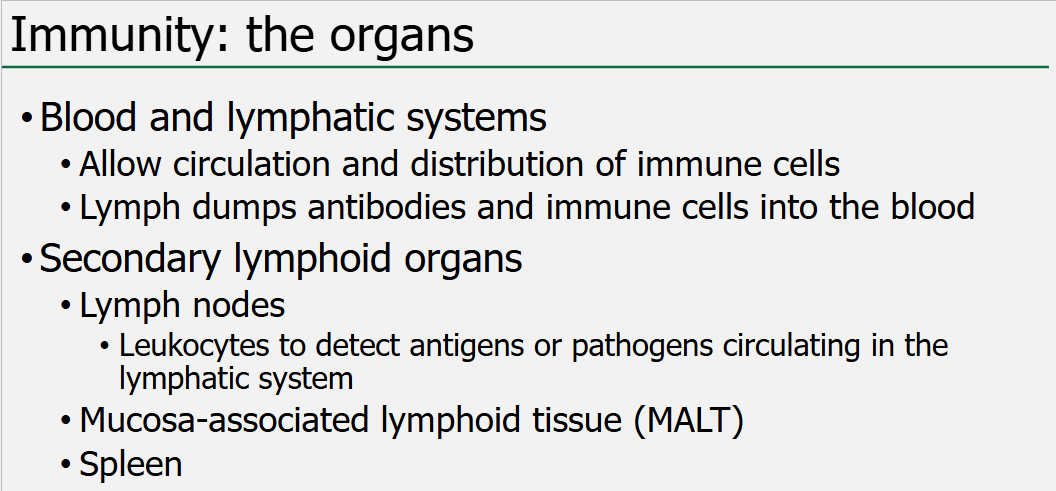 Immunity: the organs

• Blood and lymphatic systems
  • Allow circulation and distribution of immune cells
  • Lymph dumps antibodies and immune cells into the blood
• Secondary lymphoid organs
  • Lymph nodes
    • Leukocytes to detect antigens or pathogens circulating in the lymphatic system
  • Mucosa-associated lymphoid tissue (MALT)
  • Spleen